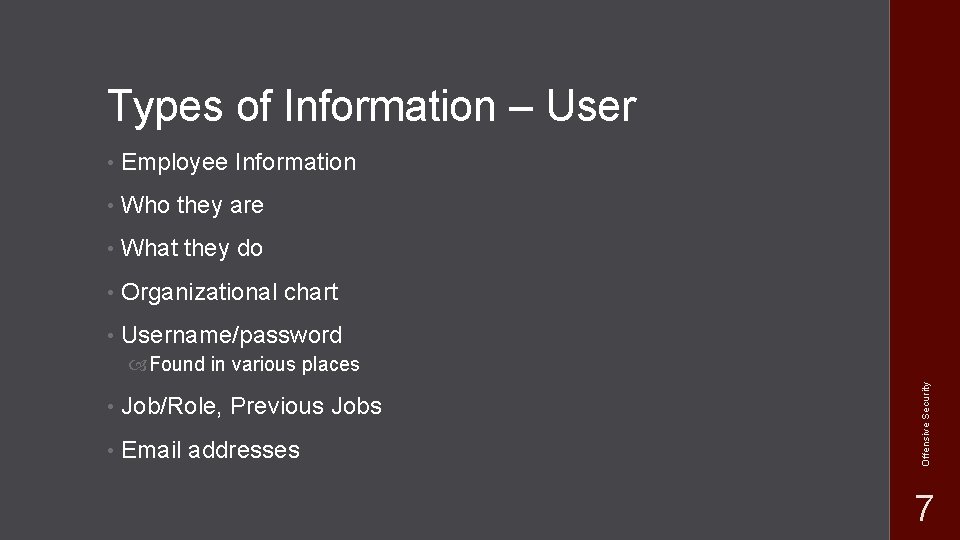 Types of Information – User

• Employee Information

• Who they are

• What they do

• Organizational chart

• Username/password

Found in various places

• Job/Role, Previous Jobs

• Email addresses

Offensive Security

7